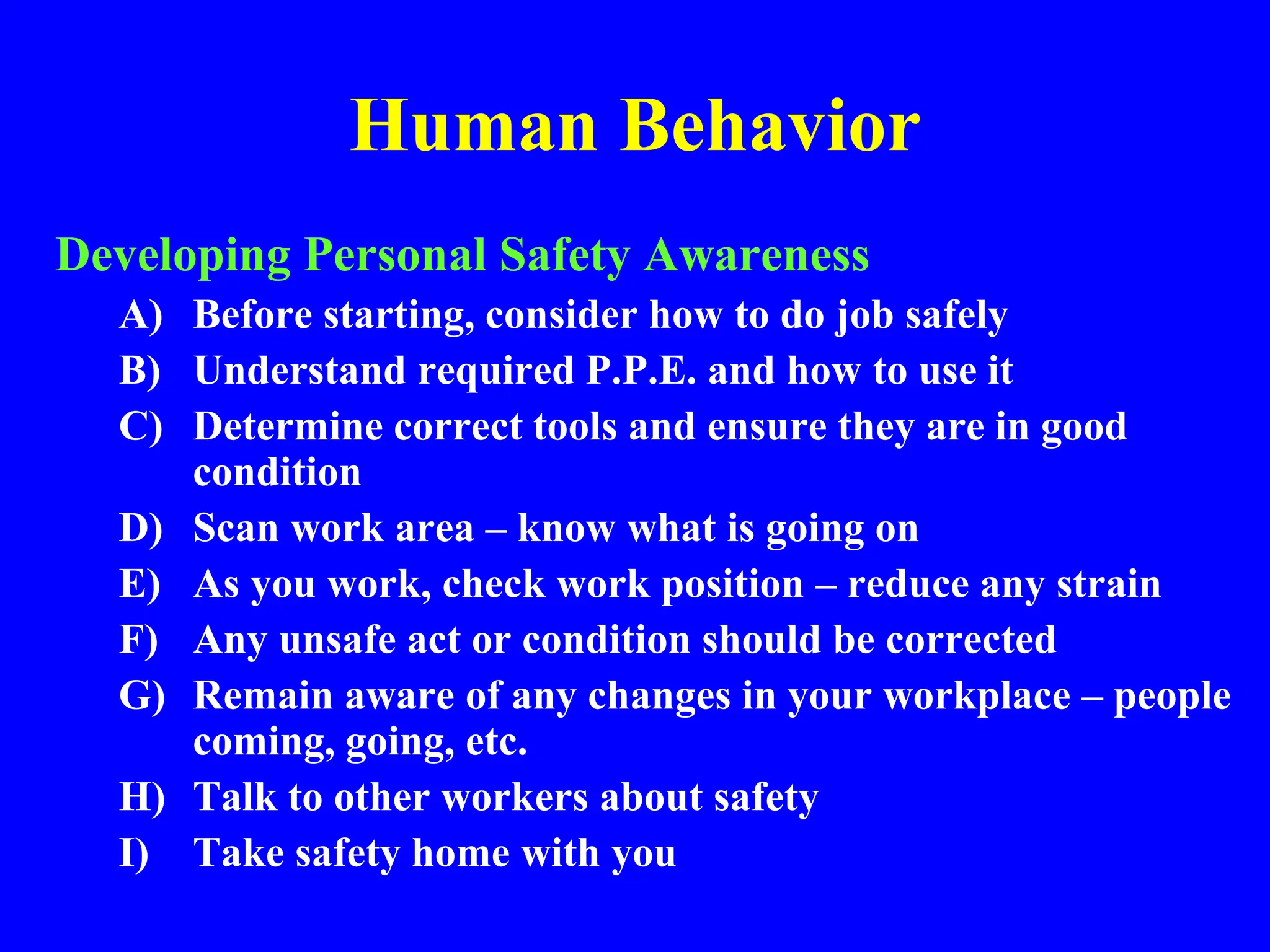 Human Behavior

Developing Personal Safety Awareness

A) Before starting, consider how to do job safely
B) Understand required P.P.E. and how to use it
C) Determine correct tools and ensure they are in good condition
D) Scan work area – know what is going on
E) As you work, check work position – reduce any strain
F) Any unsafe act or condition should be corrected
G) Remain aware of any changes in your workplace – people coming, going, etc.
H) Talk to other workers about safety
I) Take safety home with you